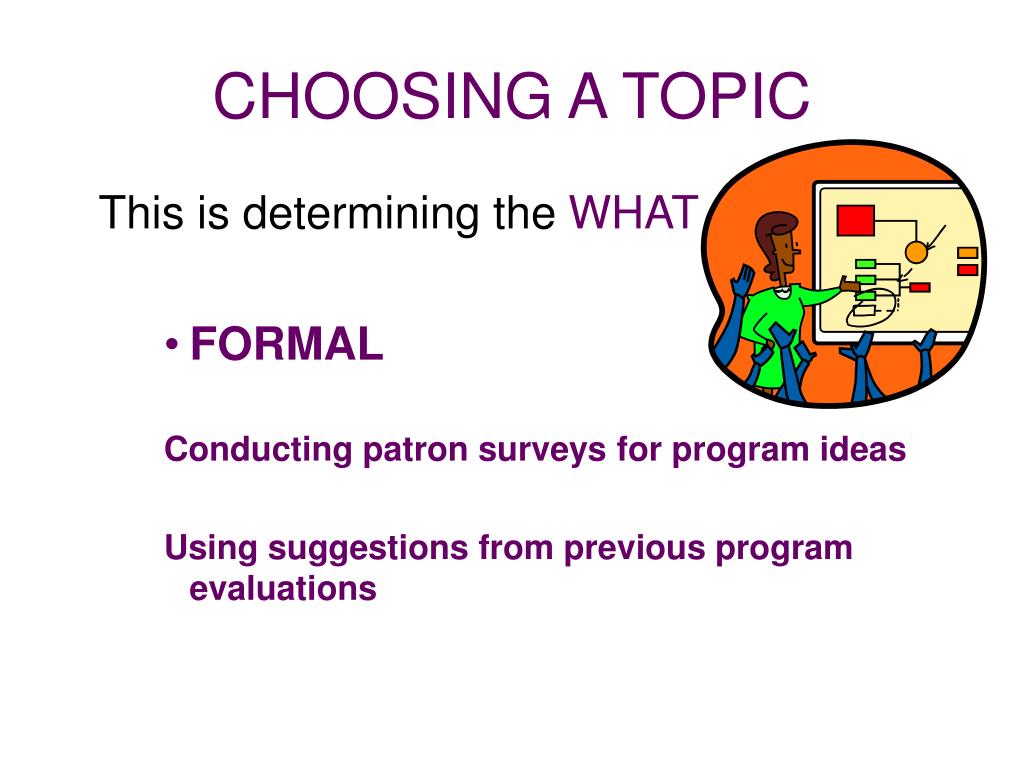 CHOOSING A TOPIC

This is determining the WHAT

• FORMAL

Conducting patron surveys for program ideas

Using suggestions from previous program evaluations